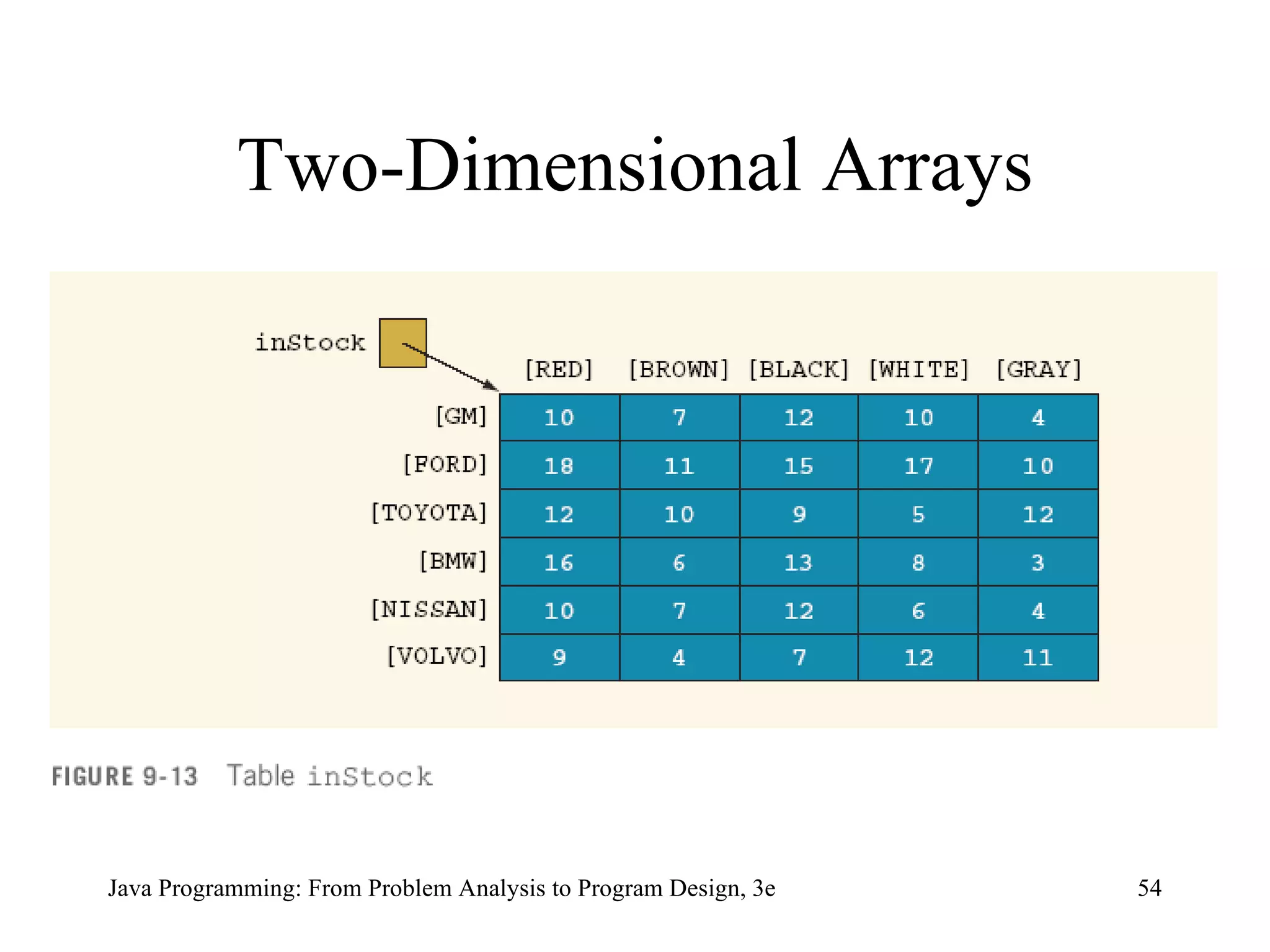 Two-Dimensional Arrays

inStock

| | [RED] | [BROWN] | [BLACK] | [WHITE] | [GRAY] |
|---|---|---|---|---|---|
| [GM] | 10 | 7 | 12 | 10 | 4 |
| [FORD] | 18 | 11 | 15 | 17 | 10 |
| [TOYOTA] | 12 | 10 | 9 | 5 | 12 |
| [BMW] | 16 | 6 | 13 | 8 | 3 |
| [NISSAN] | 10 | 7 | 12 | 6 | 4 |
| [VOLVO] | 9 | 4 | 7 | 12 | 11 |

FIGURE 9-13 Table inStock

Java Programming: From Problem Analysis to Program Design, 3e

54